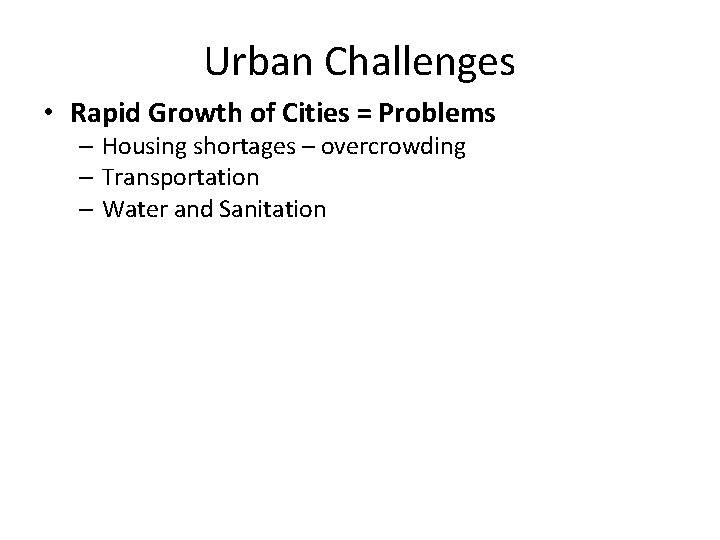 Urban Challenges

• Rapid Growth of Cities = Problems
– Housing shortages – overcrowding
– Transportation
– Water and Sanitation